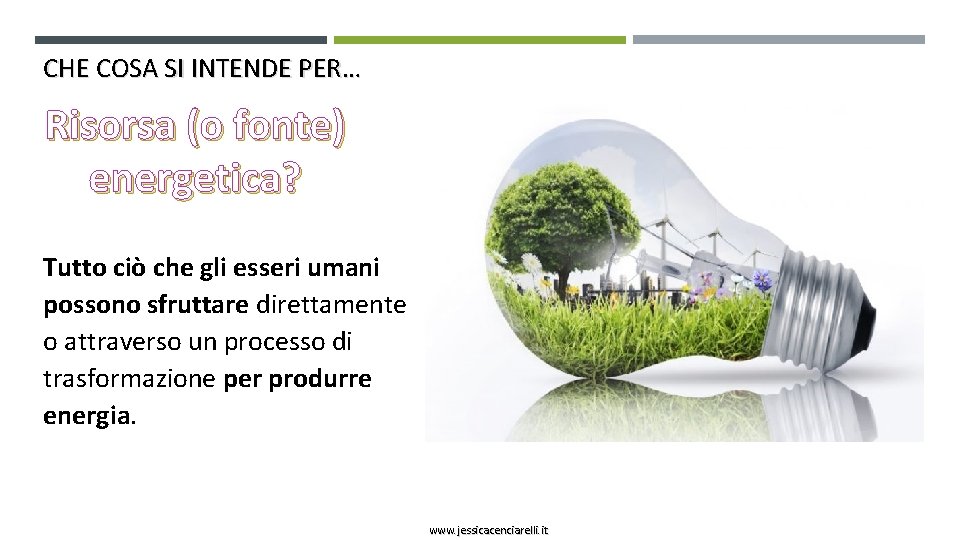 CHE COSA SI INTENDE PER…

Risorsa (o fonte) energetica?

Tutto ciò che gli esseri umani possono sfruttare direttamente o attraverso un processo di trasformazione per produrre energia.

www.jessicacenciarelli.it